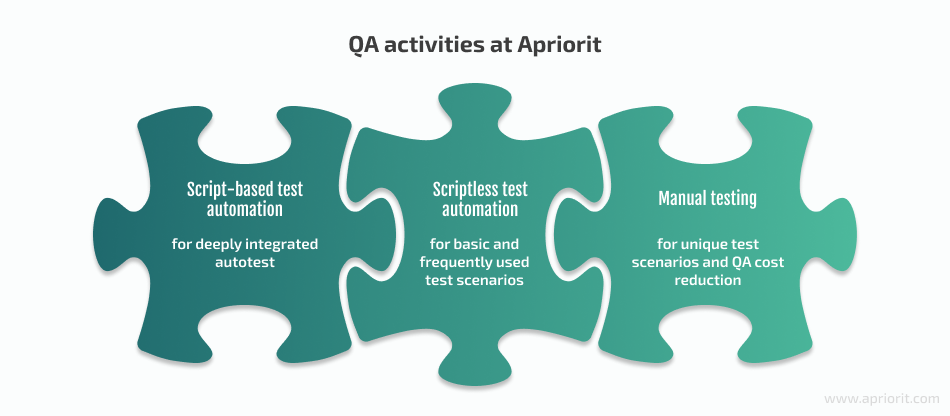 QA activities at Apriorit

Script-based test automation

for deeply integrated autotest

Scriptless test automation

for basic and frequently used test scenarios

Manual testing

for unique test scenarios and QA cost reduction

www.apriorit.com